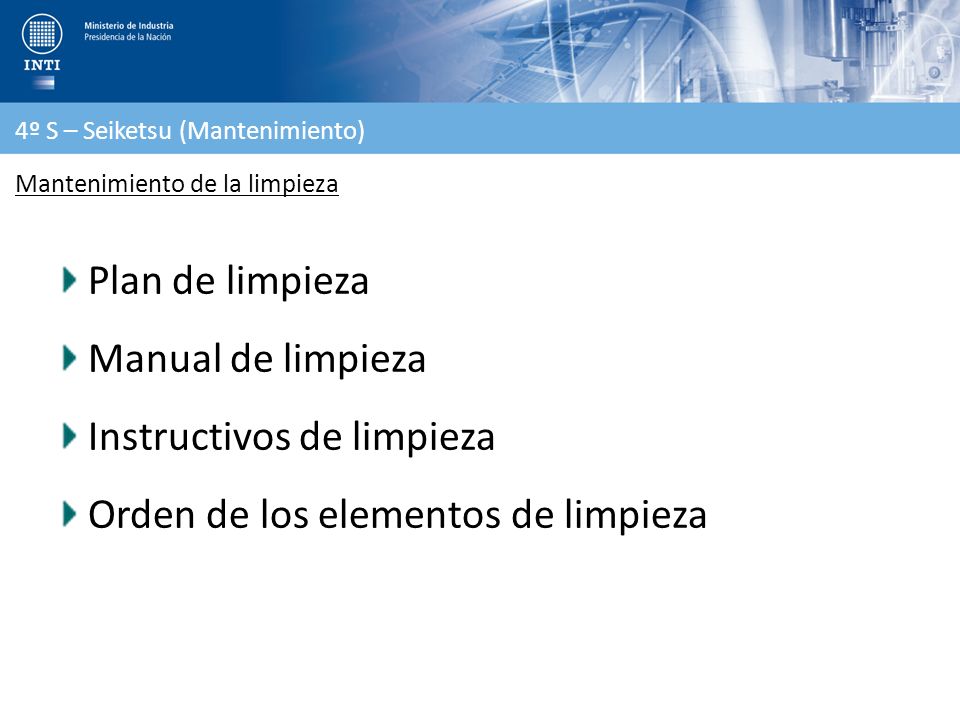 INTI

Ministerio de Industria
Presidencia de la Nación

4º S – Seiketsu (Mantenimiento)

Mantenimiento de la limpieza

Plan de limpieza

Manual de limpieza

Instructivos de limpieza

Orden de los elementos de limpieza